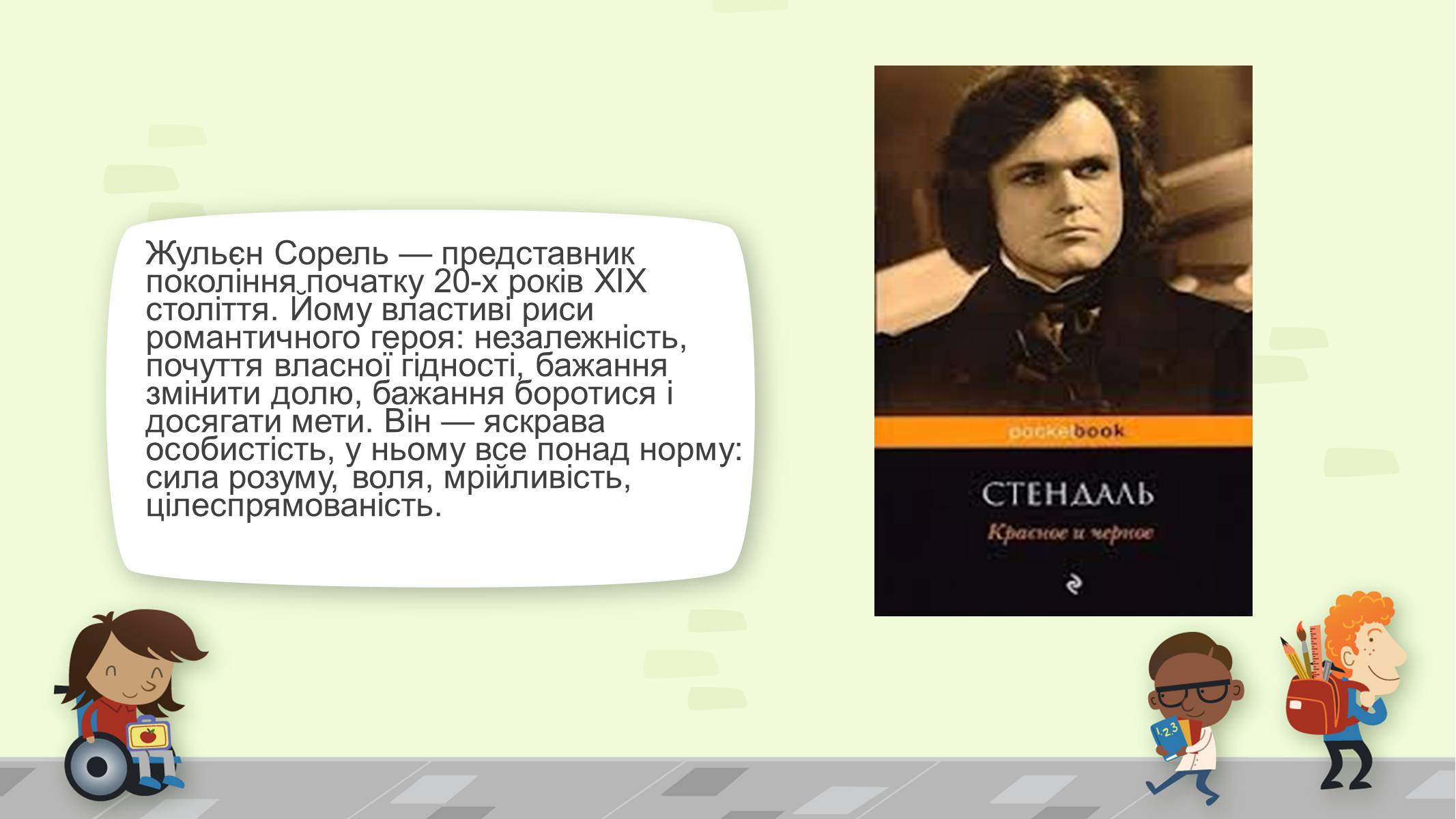 Жульєн Сорель — представник покоління початку 20-х років XIX століття. Йому властиві риси романтичного героя: незалежність, почуття власної гідності, бажання змінити долю, бажання боротися і досягати мети. Він — яскрава особистість, у ньому все понад норму: сила розуму, воля, мрійливість, цілеспрямованість.

pocketbook

СТЕНДАЛЬ

Красное и черное

123